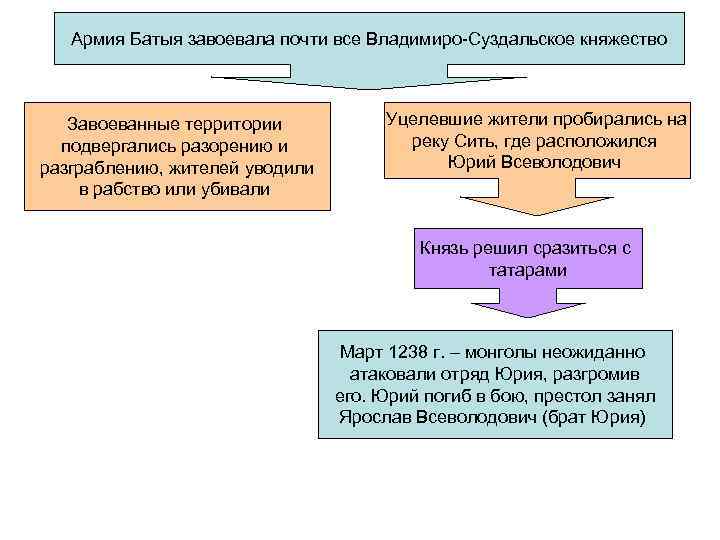 Армия Батыя завоевала почти все Владимиро-Суздальское княжество

Завоеванные территории подвергались разорению и разграблению, жителей уводили в рабство или убивали

Уцелевшие жители пробирались на реку Сить, где расположился Юрий Всеволодович

Князь решил сразиться с татарами

Март 1238 г. – монголы неожиданно атаковали отряд Юрия, разгромив его. Юрий погиб в бою, престол занял Ярослав Всеволодович (брат Юрия)